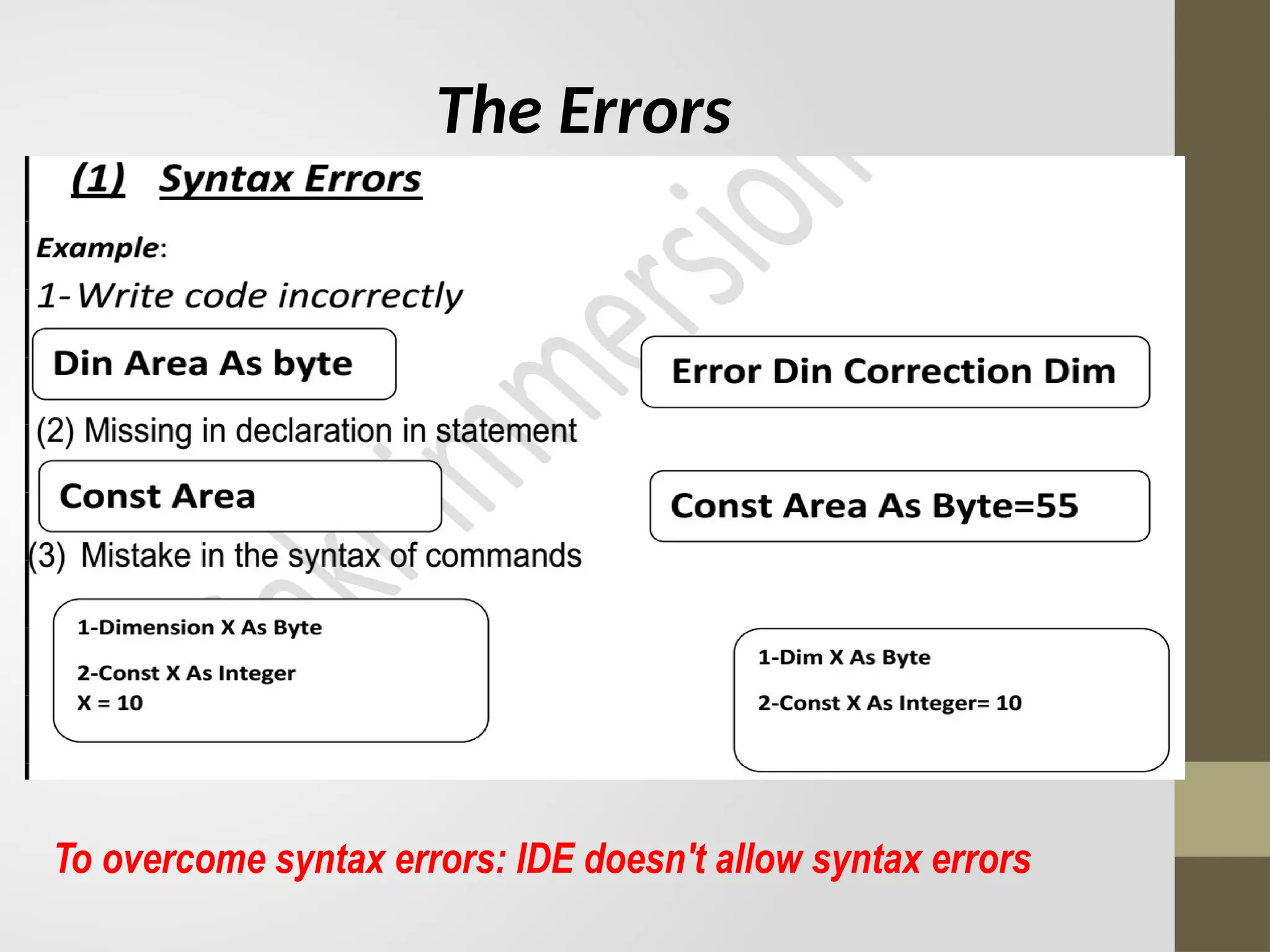 The Errors

(1) Syntax Errors

Example:

1-Write code incorrectly

Din Area As byte

Error Din Correction Dim

(2) Missing in declaration in statement

Const Area

Const Area As Byte=55

(3) Mistake in the syntax of commands

1-Dimension X As Byte

2-Const X As Integer
X = 10

1-Dim X As Byte

2-Const X As Integer= 10

To overcome syntax errors: IDE doesn't allow syntax errors